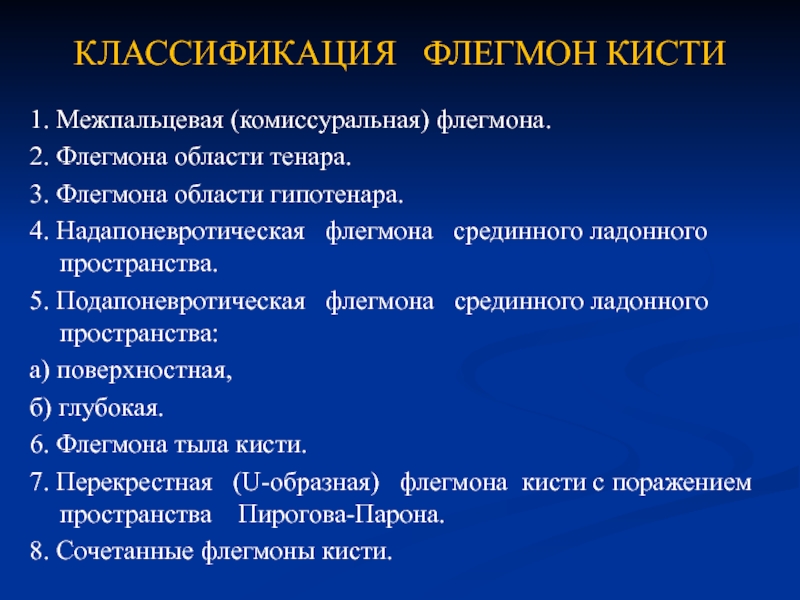 КЛАССИФИКАЦИЯ ФЛЕГМОН КИСТИ

1. Межпальцевая (комиссуральная) флегмона.

2. Флегмона области тенара.

3. Флегмона области гипотенара.

4. Надапоневротическая флегмона срединного ладонного пространства.

5. Подапоневротическая флегмона срединного ладонного пространства:

а) поверхностная,

б) глубокая.

6. Флегмона тыла кисти.

7. Перекрестная (U-образная) флегмона кисти с поражением пространства Пирогова-Парона.

8. Сочетанные флегмоны кисти.